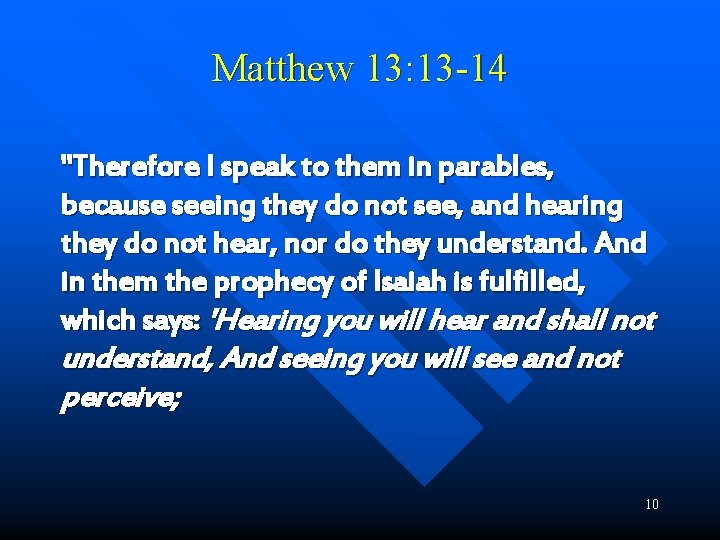 Matthew 13:13-14

"Therefore I speak to them in parables, because seeing they do not see, and hearing they do not hear, nor do they understand. And in them the prophecy of Isaiah is fulfilled, which says: 'Hearing you will hear and shall not understand, And seeing you will see and not perceive;

10